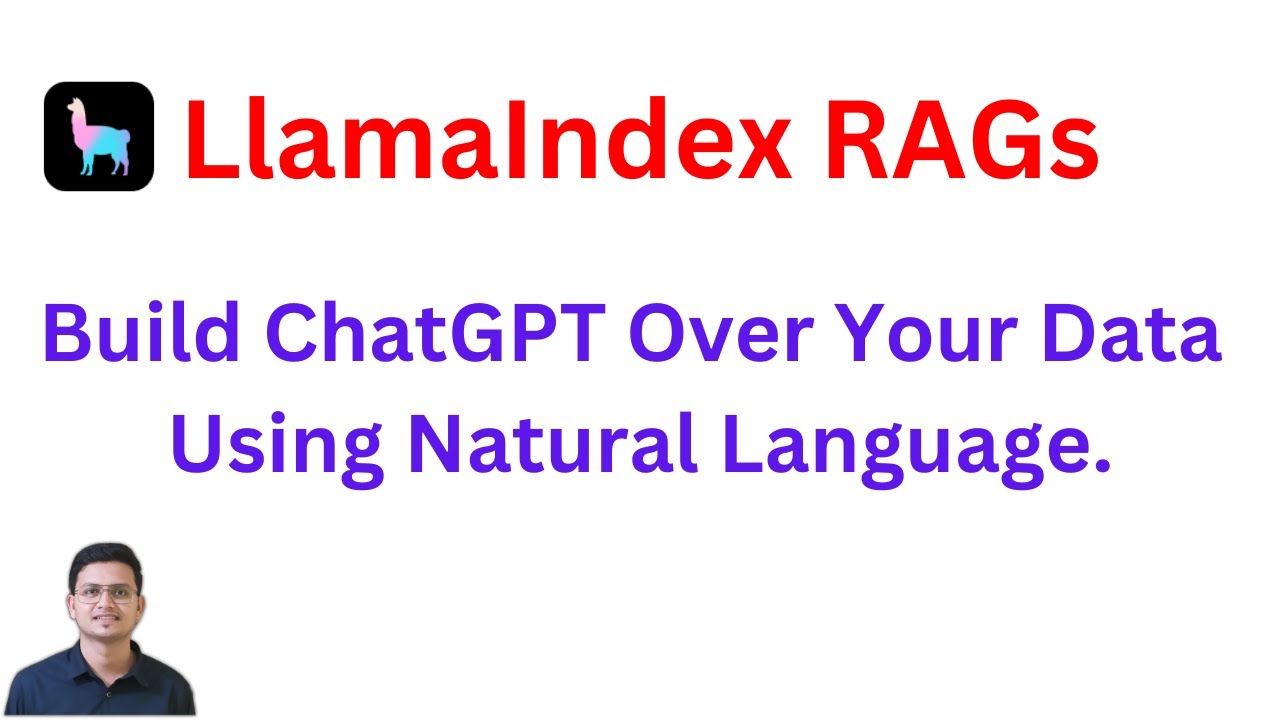 LlamaIndex RAGs

Build ChatGPT Over Your Data Using Natural Language.